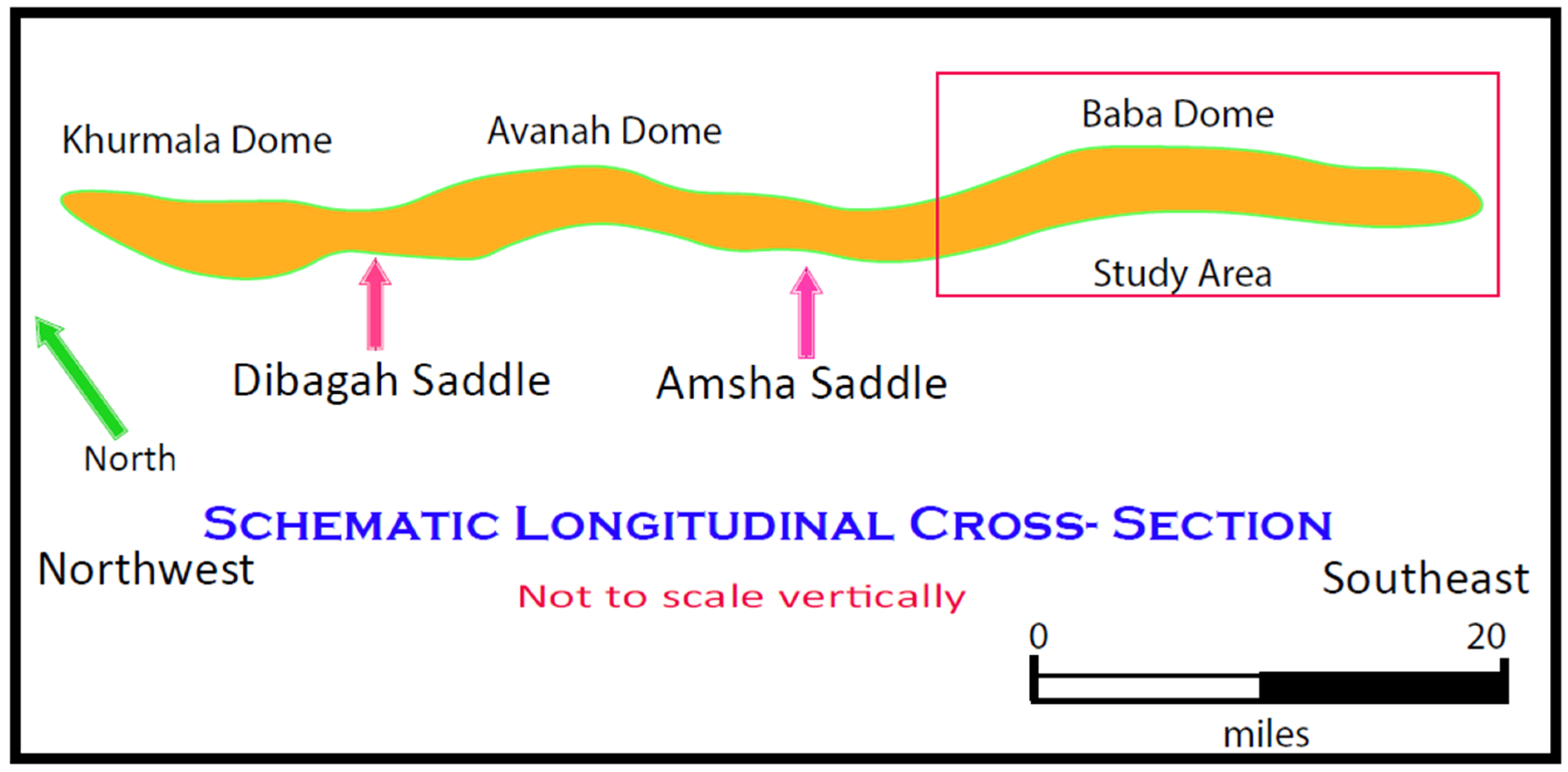 Khurmala Dome

Avanah Dome

Baba Dome

Study Area

Dibagah Saddle

Amsha Saddle

North

SCHEMATIC LONGITUDINAL CROSS- SECTION

Northwest

Not to scale vertically

Southeast

0

20

miles